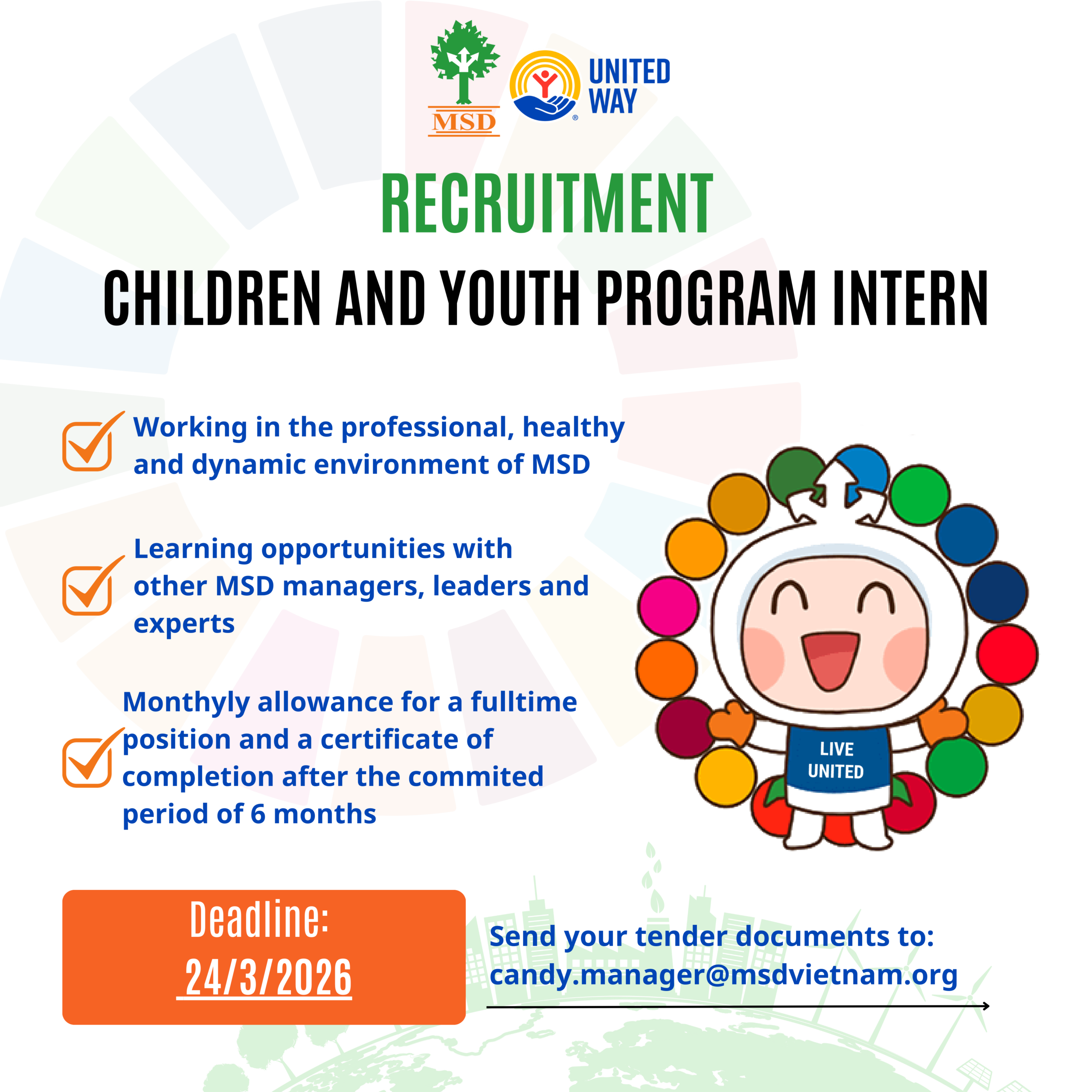 MSD

UNITED WAY

RECRUITMENT

CHILDREN AND YOUTH PROGRAM INTERN

Working in the professional, healthy and dynamic environment of MSD

Learning opportunities with other MSD managers, leaders and experts

Monthyly allowance for a fulltime position and a certificate of completion after the commited period of 6 months

LIVE UNITED

Deadline:
24/3/2026

Send your tender documents to:
candy.manager@msdvietnam.org